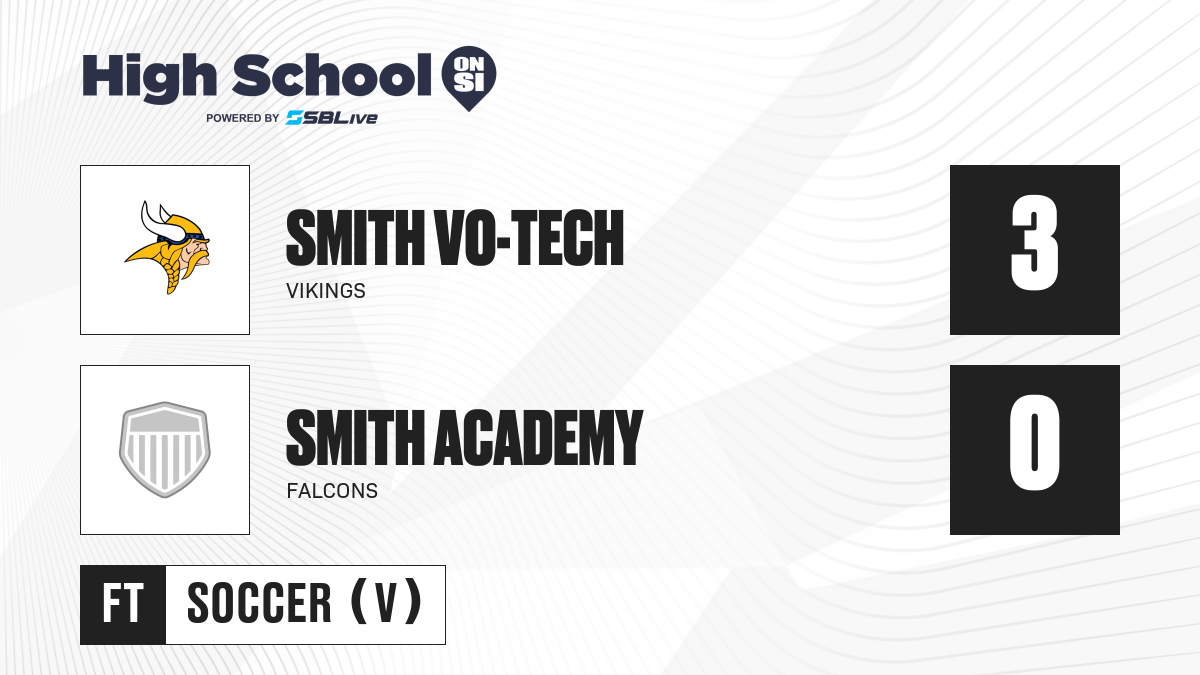 High School ON SI
POWERED BY SBLive

SMITH VO-TECH
VIKINGS
3

SMITH ACADEMY
FALCONS
0

FT
SOCCER (V)